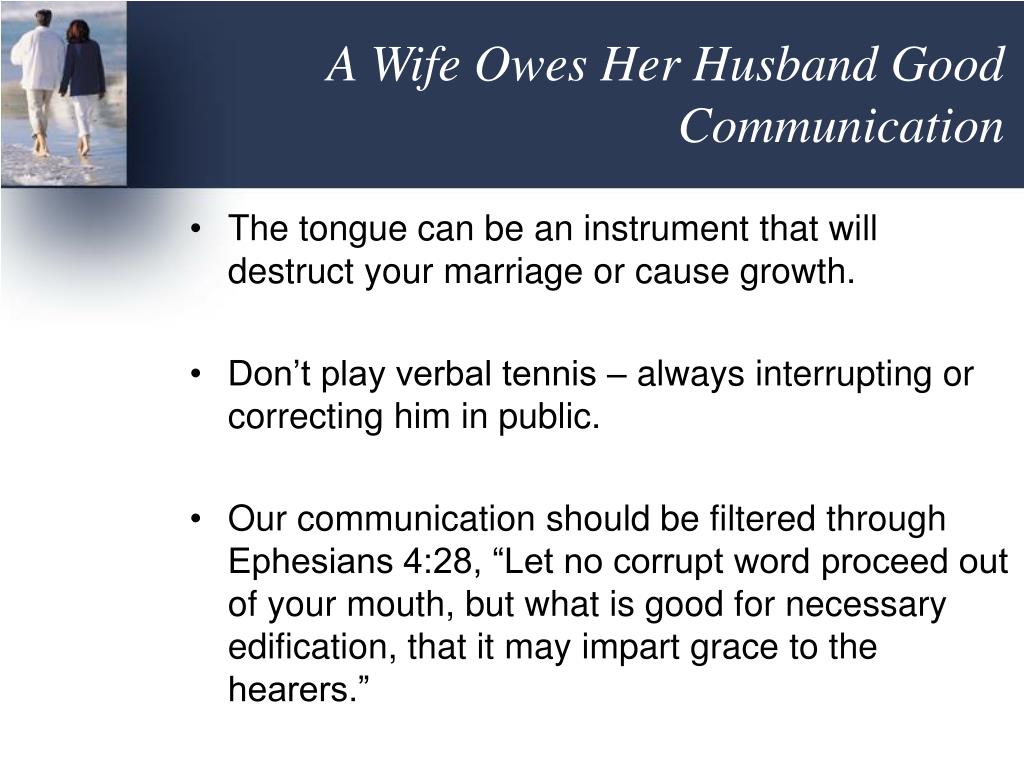 A Wife Owes Her Husband Good Communication

• The tongue can be an instrument that will destruct your marriage or cause growth.

• Don’t play verbal tennis – always interrupting or correcting him in public.

• Our communication should be filtered through Ephesians 4:28, “Let no corrupt word proceed out of your mouth, but what is good for necessary edification, that it may impart grace to the hearers.”